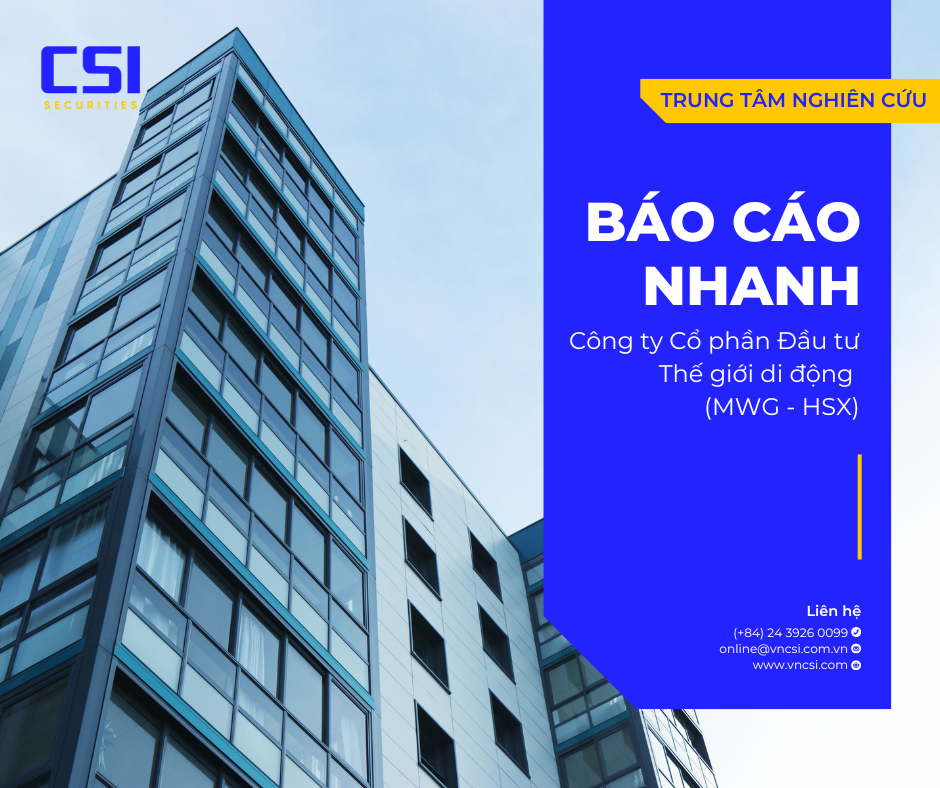 CSI
SECURITIES

TRUNG TÂM NGHIÊN CỨU

BÁO CÁO NHANH

Công ty Cổ phần Đầu tư Thế giới di động (MWG - HSX)

Liên hệ
(+84) 24 3926 0099
online@vncsi.com.vn
www.vncsi.com